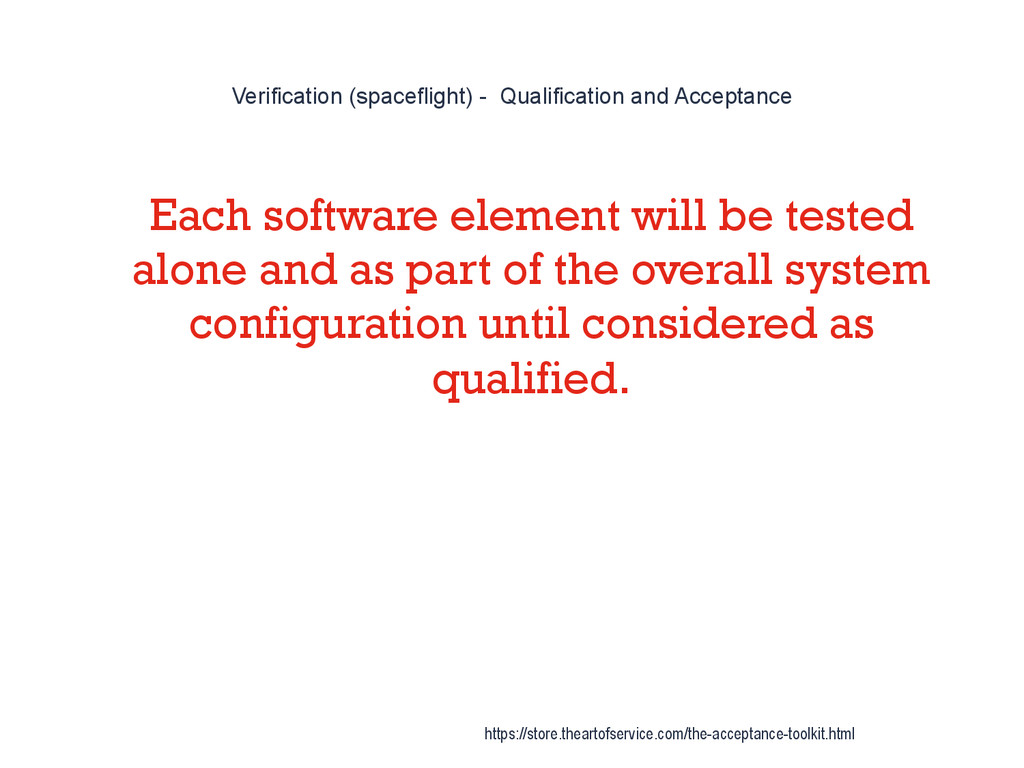 Verification (spaceflight) - Qualification and Acceptance

Each software element will be tested alone and as part of the overall system configuration until considered as qualified.

https://store.theartofservice.com/the-acceptance-toolkit.html